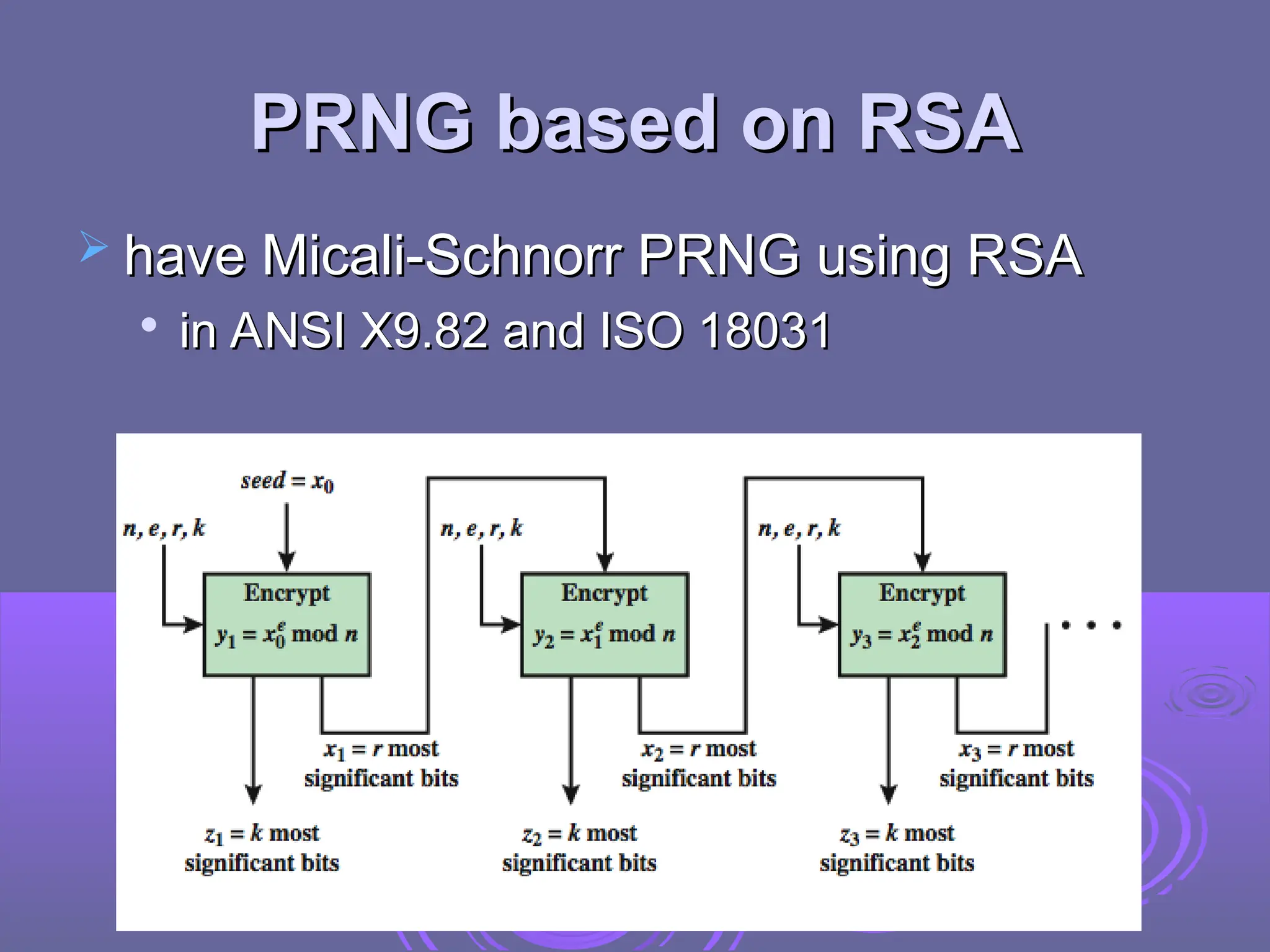 PRNG based on RSA

➢ have Micali-Schnorr PRNG using RSA

• in ANSI X9.82 and ISO 18031

$seed = x_0$

$n, e, r, k$

Encrypt

$y_1 = x_0^e \bmod n$

$x_1 = r$ most significant bits

$z_1 = k$ most significant bits

$n, e, r, k$

Encrypt

$y_2 = x_1^e \bmod n$

$x_2 = r$ most significant bits

$z_2 = k$ most significant bits

$n, e, r, k$

Encrypt

$y_3 = x_2^e \bmod n$

$x_3 = r$ most significant bits

$z_3 = k$ most significant bits

• • •